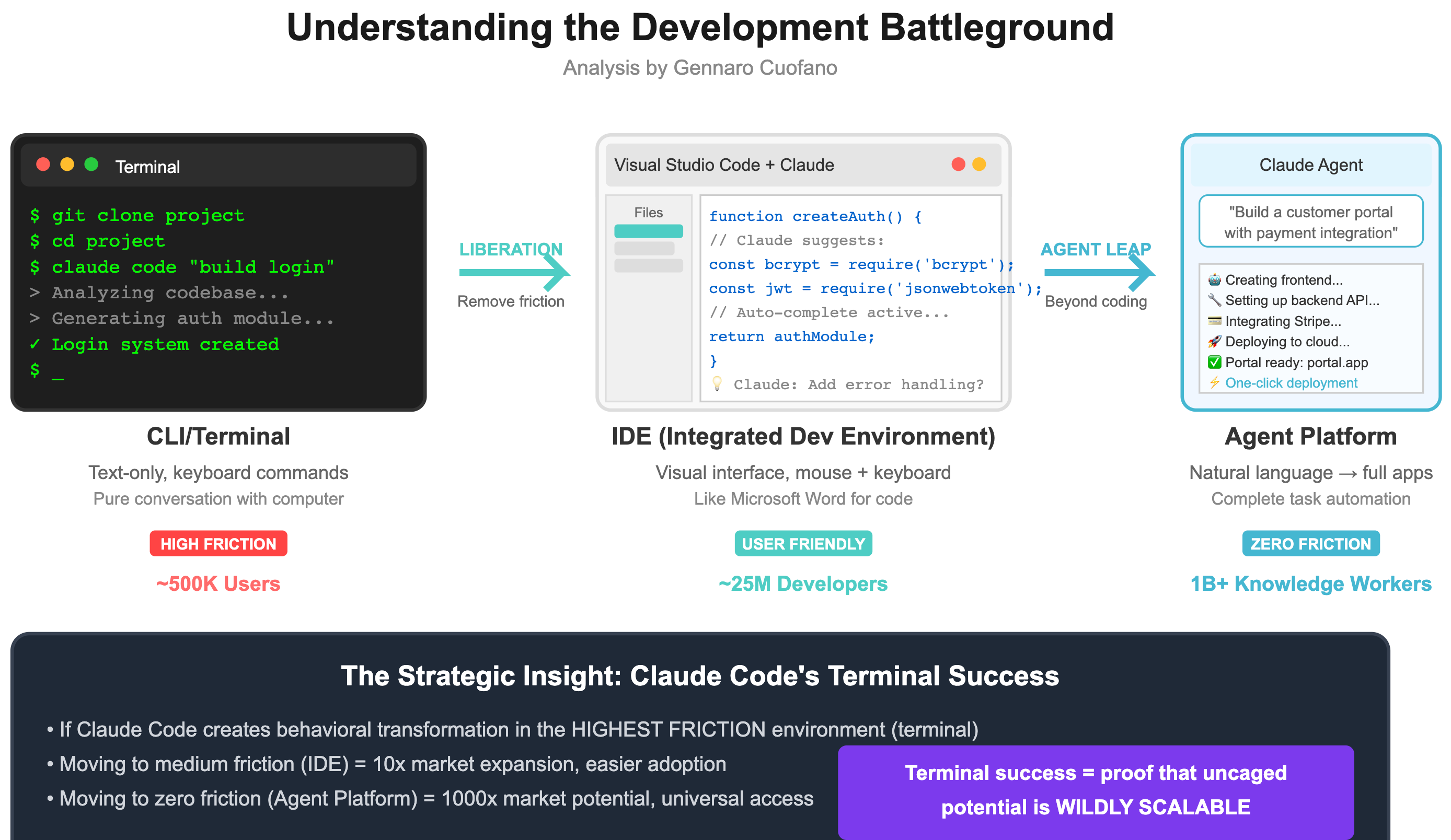 Understanding the Development Battleground

Analysis by Gennaro Cuofano

Terminal

$ git clone project
$ cd project
$ claude code "build login"
> Analyzing codebase...
> Generating auth module...
✓ Login system created
$ _

CLI/Terminal

Text-only, keyboard commands

Pure conversation with computer

HIGH FRICTION

~500K Users

LIBERATION

Remove friction

Visual Studio Code + Claude

Files

function createAuth() {
// Claude suggests:
const bcrypt = require('bcrypt');
const jwt = require('jsonwebtoken');
// Auto-complete active...
return authModule;
}
💡 Claude: Add error handling?

IDE (Integrated Dev Environment)

Visual interface, mouse + keyboard

Like Microsoft Word for code

USER FRIENDLY

~25M Developers

AGENT LEAP

Beyond coding

Claude Agent

"Build a customer portal with payment integration"

🤖 Creating frontend...
🔧 Setting up backend API...
💳 Integrating Stripe...
🚀 Deploying to cloud...
✅ Portal ready: portal.app
⚡ One-click deployment

Agent Platform

Natural language → full apps

Complete task automation

ZERO FRICTION

1B+ Knowledge Workers

The Strategic Insight: Claude Code's Terminal Success

• If Claude Code creates behavioral transformation in the HIGHEST FRICTION environment (terminal)

• Moving to medium friction (IDE) = 10x market expansion, easier adoption

• Moving to zero friction (Agent Platform) = 1000x market potential, universal access

Terminal success = proof that uncaged potential is WILDLY SCALABLE